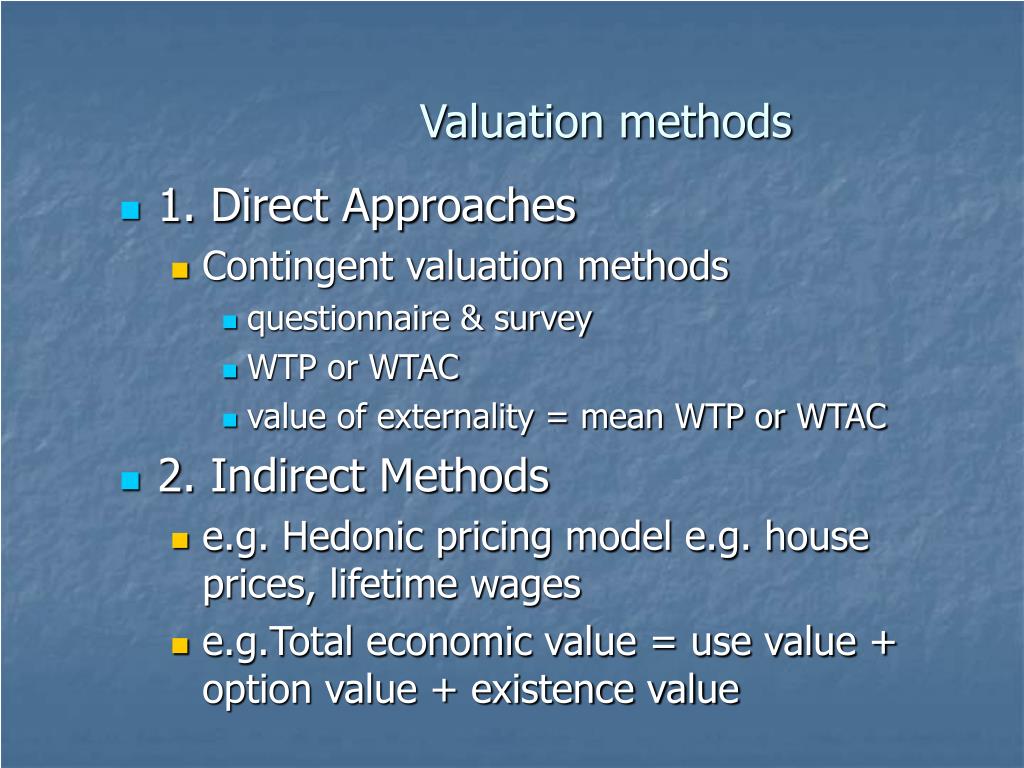 Valuation methods

1. Direct Approaches

Contingent valuation methods

questionnaire & survey

WTP or WTAC

value of externality = mean WTP or WTAC

2. Indirect Methods

e.g. Hedonic pricing model e.g. house prices, lifetime wages

e.g.Total economic value = use value + option value + existence value